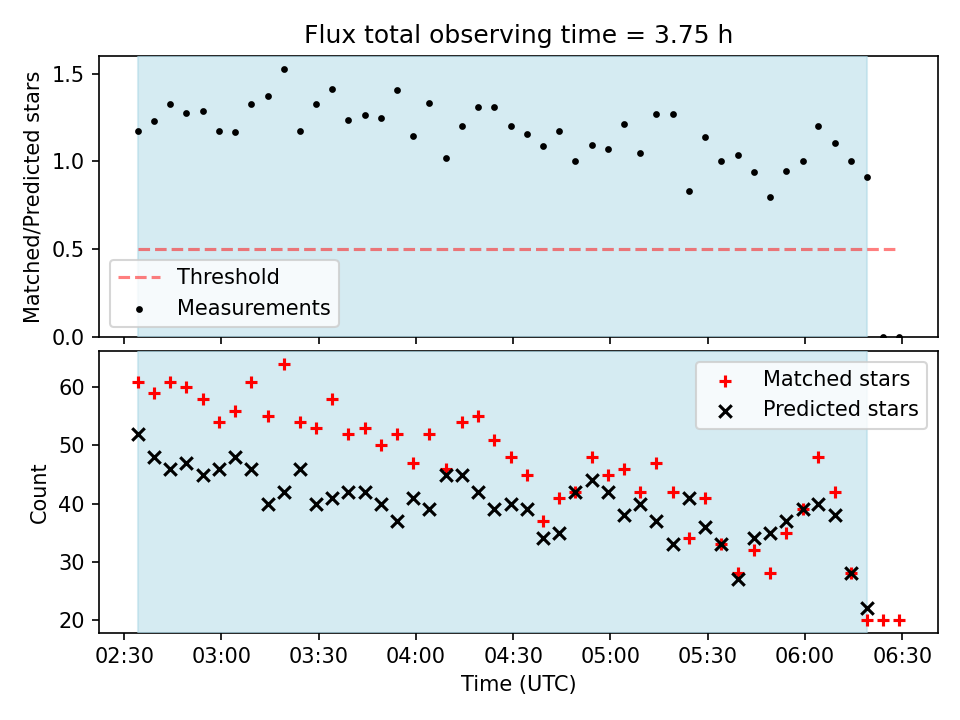 Flux total observing time = 3.75 h

Matched/Predicted stars

1.5
1.0
0.5
0.0

Threshold
Measurements

Count

60
50
40
30
20

Matched stars
Predicted stars

02:30 03:00 03:30 04:00 04:30 05:00 05:30 06:00 06:30
Time (UTC)